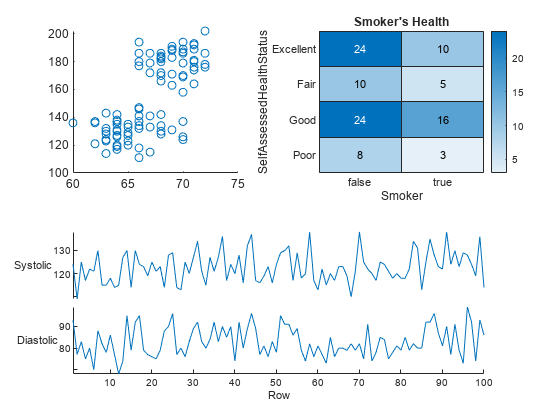 200
180
160
140
120
100
60 65 70 75

Smoker's Health

SelfAssessedHealthStatus

| | false | true |
|---|---|---|
| Excellent | 24 | 10 |
| Fair | 10 | 5 |
| Good | 24 | 16 |
| Poor | 8 | 3 |

Smoker

20
15
10
5

Systolic
130
120

Diastolic
90
80

10 20 30 40 50 60 70 80 90 100
Row